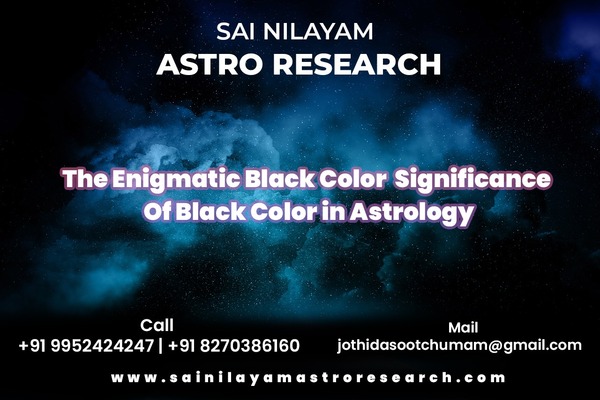 SAI NILAYAM
ASTRO RESEARCH

The Enigmatic Black Color Significance Of Black Color in Astrology

Call
+91 9952424247 | +91 8270386160

Mail
jothidasootchumam@gmail.com

www.sainilayamastroresearch.com